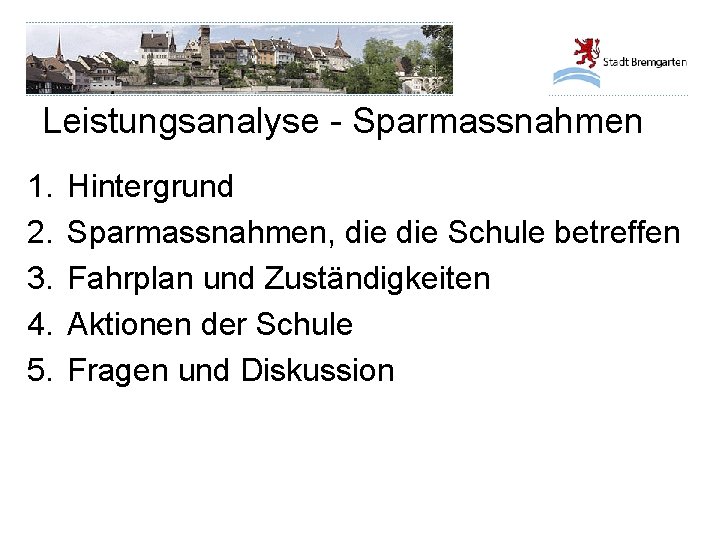 Stadt Bremgarten

Leistungsanalyse - Sparmassnahmen

1. Hintergrund
2. Sparmassnahmen, die die Schule betreffen
3. Fahrplan und Zuständigkeiten
4. Aktionen der Schule
5. Fragen und Diskussion